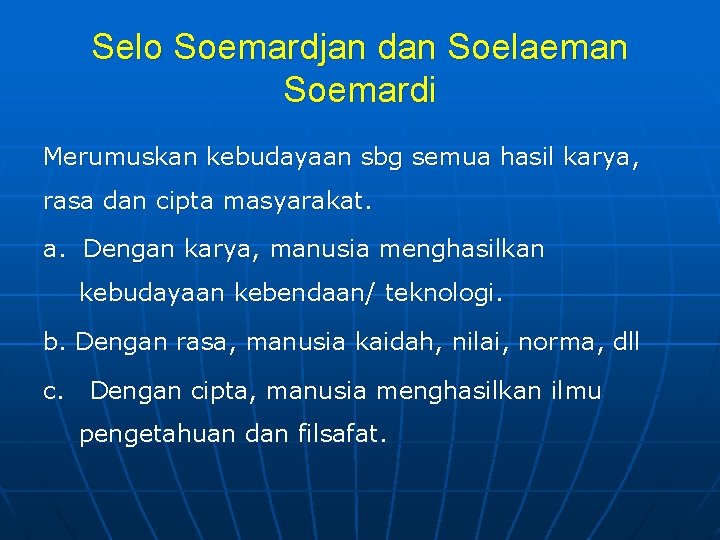 Selo Soemardjan dan Soelaeman Soemardi

Merumuskan kebudayaan sbg semua hasil karya, rasa dan cipta masyarakat.

a. Dengan karya, manusia menghasilkan kebudayaan kebendaan/ teknologi.

b. Dengan rasa, manusia kaidah, nilai, norma, dll

c. Dengan cipta, manusia menghasilkan ilmu pengetahuan dan filsafat.